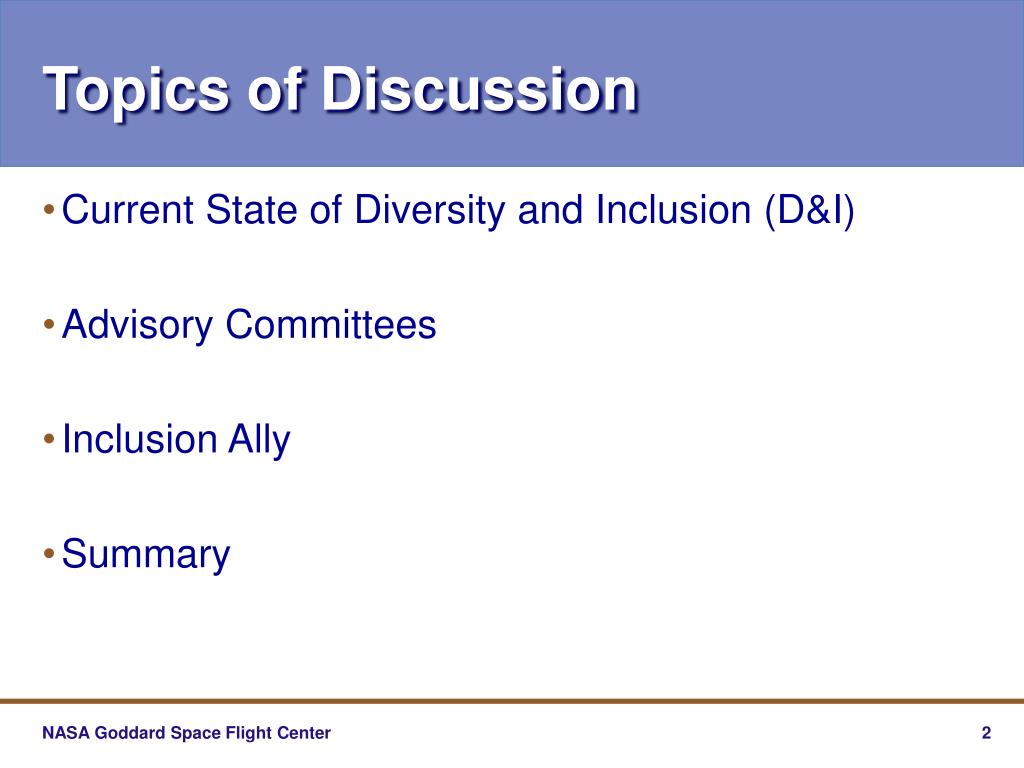 Topics of Discussion

• Current State of Diversity and Inclusion (D&I)

• Advisory Committees

• Inclusion Ally

• Summary

NASA Goddard Space Flight Center

2